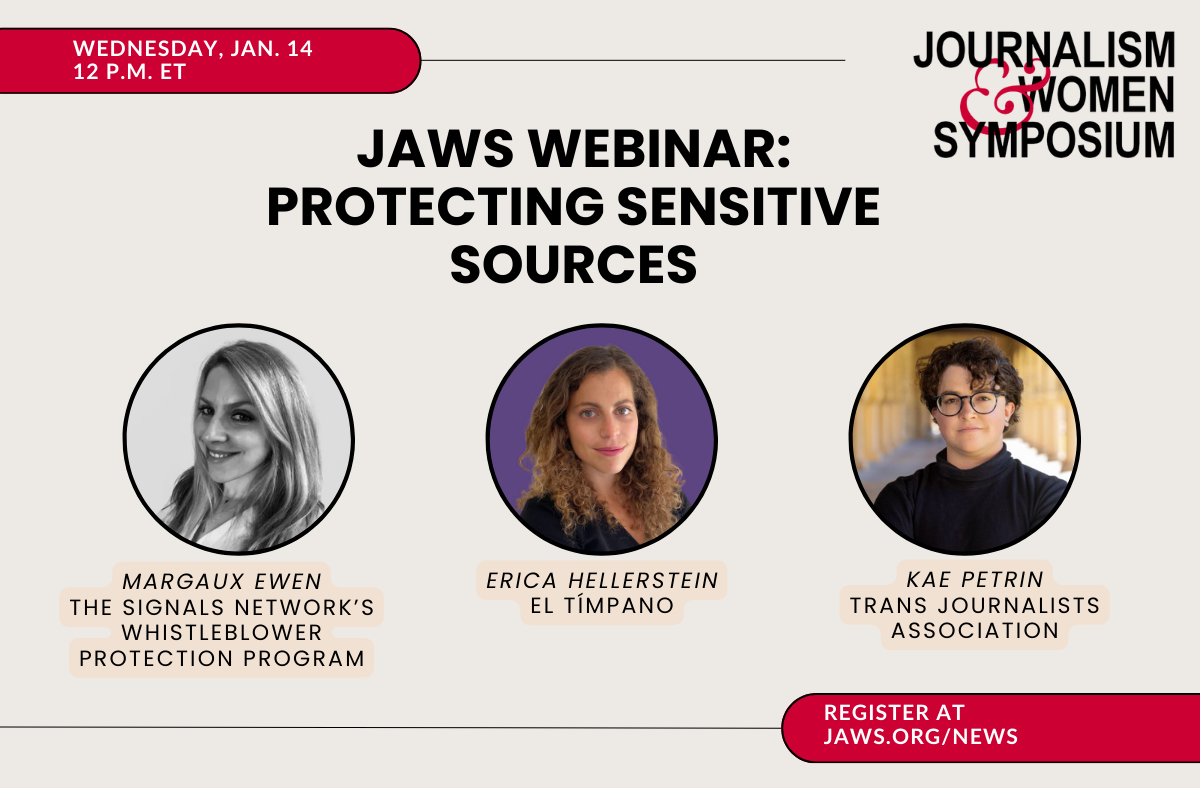 WEDNESDAY, JAN. 14
12 P.M. ET

JOURNALISM & WOMEN SYMPOSIUM

JAWS WEBINAR: PROTECTING SENSITIVE SOURCES

MARGAUX EWEN
THE SIGNALS NETWORK'S WHISTLEBLOWER PROTECTION PROGRAM

ERICA HELLERSTEIN
EL TÍMPANO

KAE PETRIN
TRANS JOURNALISTS ASSOCIATION

REGISTER AT
JAWS.ORG/NEWS